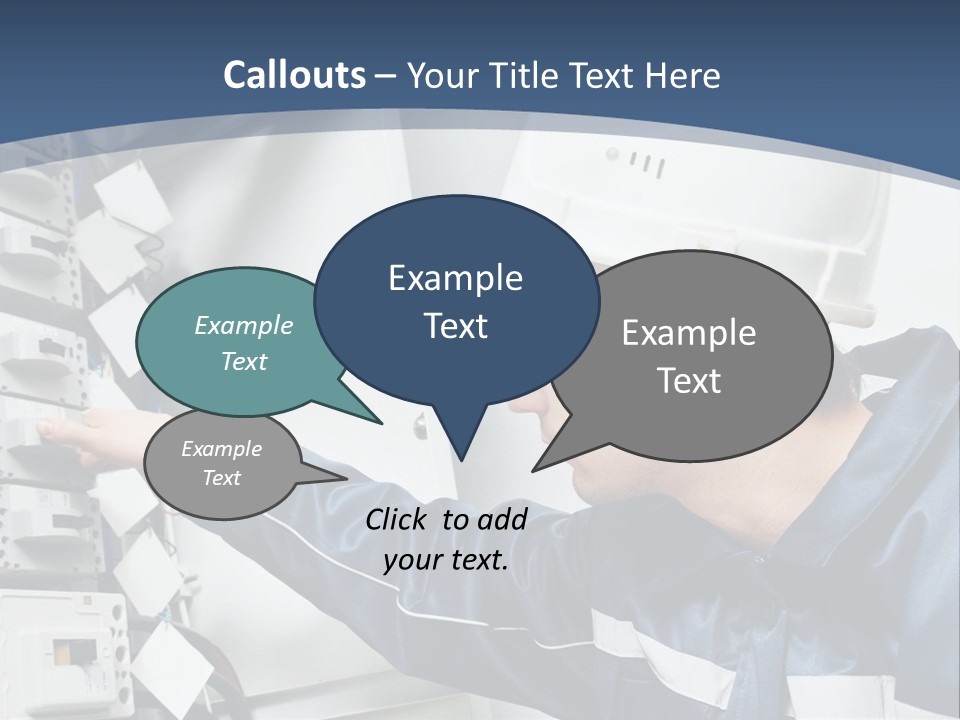 Callouts – Your Title Text Here

Example Text

Example Text

Example Text

Example Text

Click to add your text.